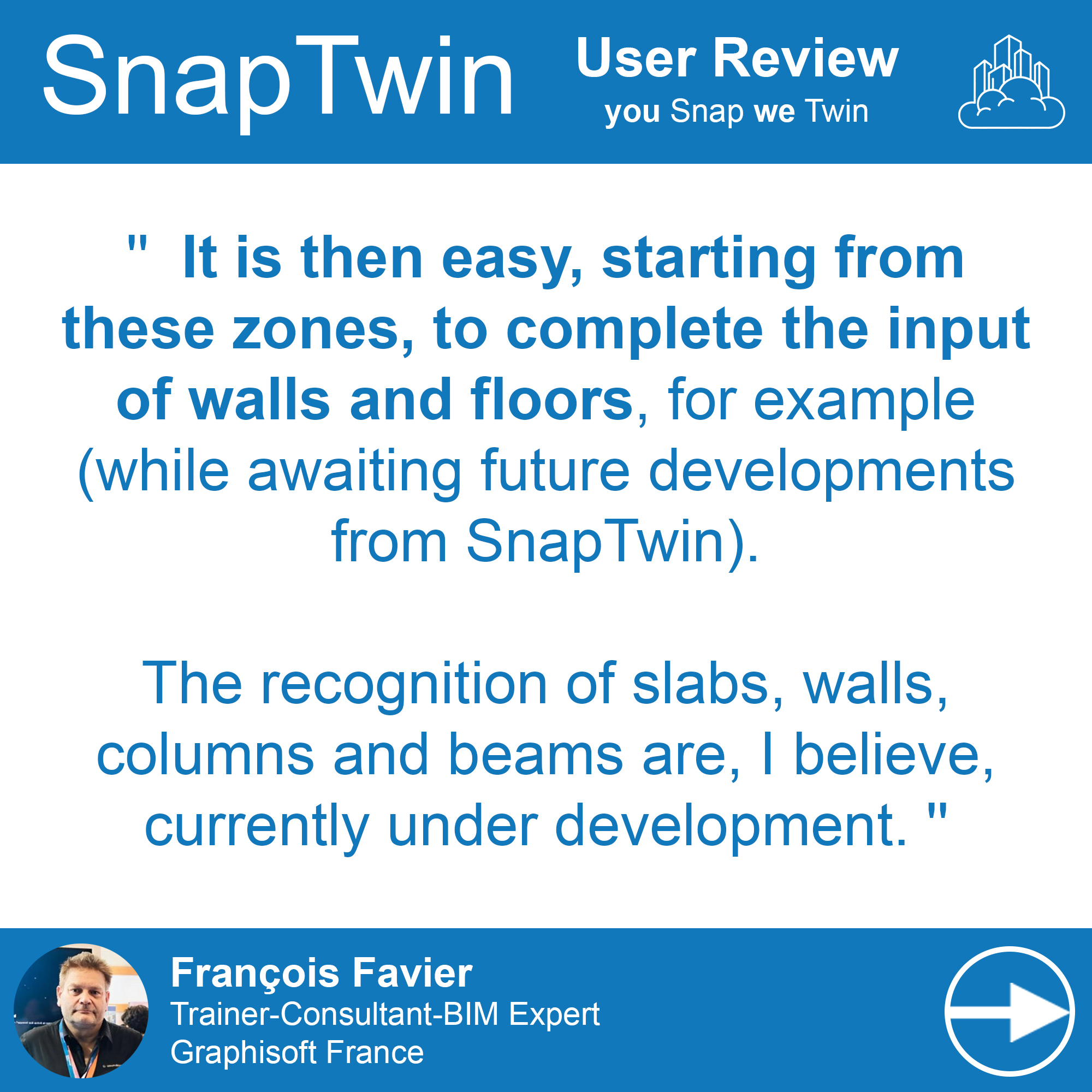 SnapTwin

User Review

you Snap we Twin

" It is then easy, starting from these zones, to complete the input of walls and floors, for example (while awaiting future developments from SnapTwin).

The recognition of slabs, walls, columns and beams are, I believe, currently under development. "

François Favier
Trainer-Consultant-BIM Expert
Graphisoft France